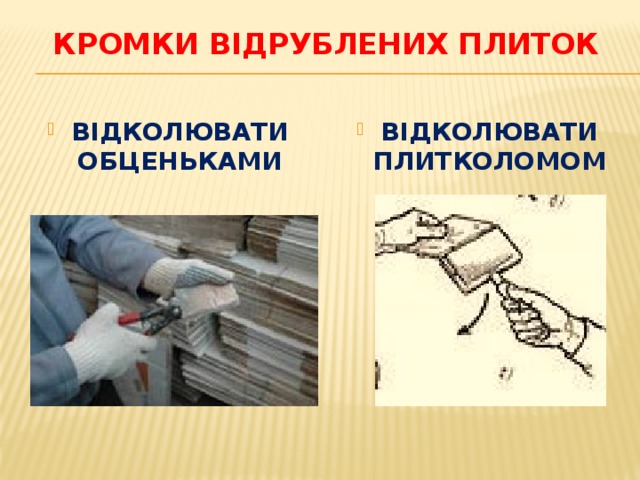 КРОМКИ ВІДРУБЛЕНИХ ПЛИТОК

ВІДКОЛЮВАТИ ОБЦЕНЬКАМИ

ВІДКОЛЮВАТИ ПЛИТКОЛОМОМ